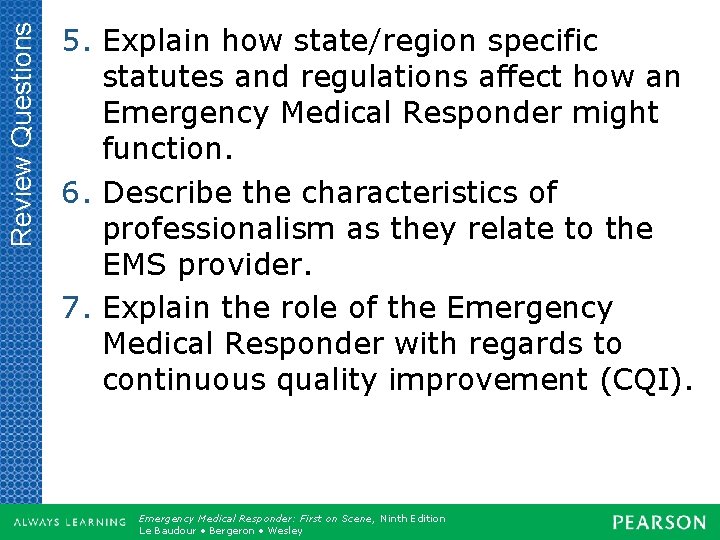 Review Questions

5. Explain how state/region specific statutes and regulations affect how an Emergency Medical Responder might function.
6. Describe the characteristics of professionalism as they relate to the EMS provider.
7. Explain the role of the Emergency Medical Responder with regards to continuous quality improvement (CQI).

ALWAYS LEARNING Emergency Medical Responder: First on Scene, Ninth Edition
Le Baudour • Bergeron • Wesley
PEARSON